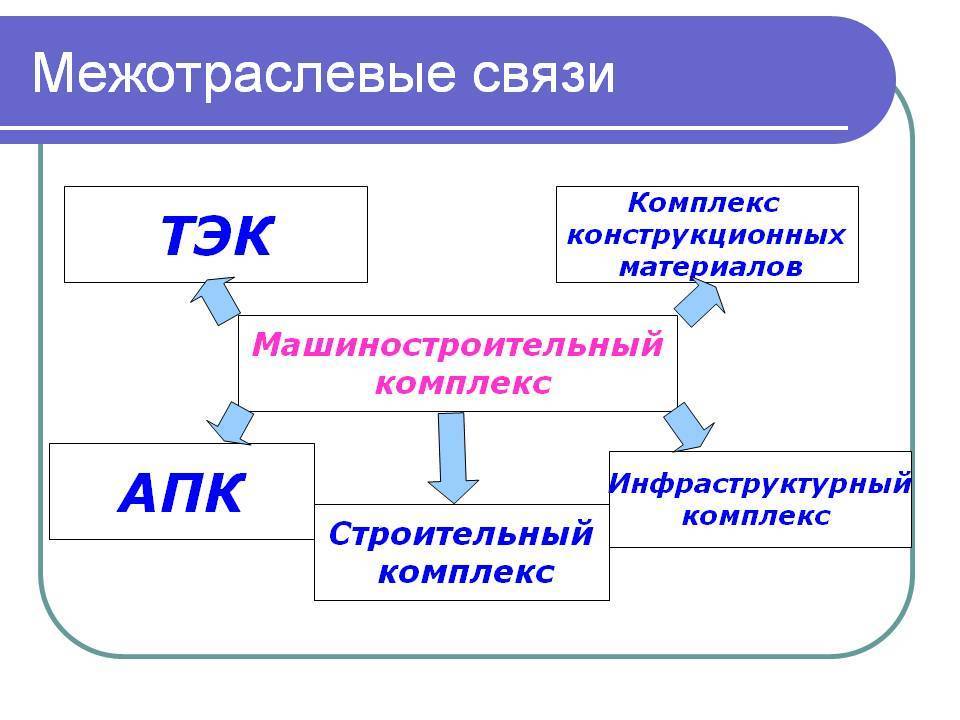 Межотраслевые связи

ТЭК

Комплекс конструкционных материалов

Машиностроительный комплекс

АПК

Строительный комплекс

Инфраструктурный комплекс